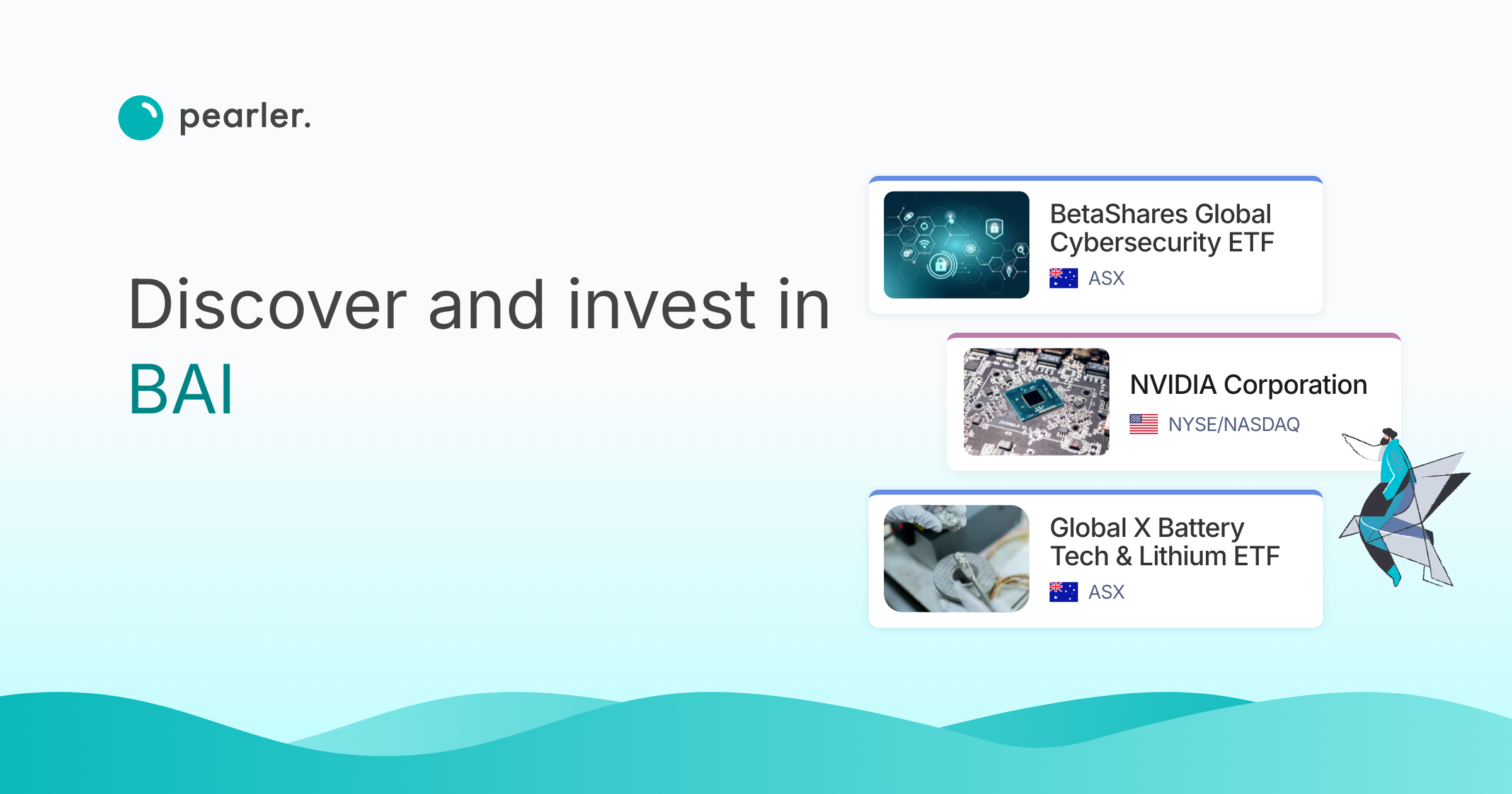 pearler.

Discover and invest in BAI

BetaShares Global Cybersecurity ETF
ASX

NVIDIA Corporation
NYSE/NASDAQ

Global X Battery Tech & Lithium ETF
ASX